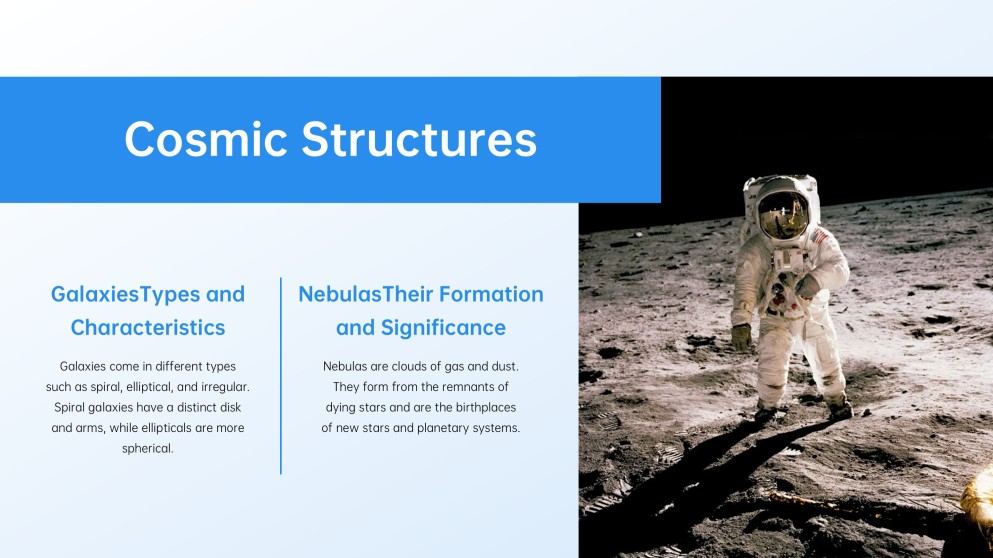 Cosmic Structures

GalaxiesTypes and Characteristics

Galaxies come in different types such as spiral, elliptical, and irregular. Spiral galaxies have a distinct disk and arms, while ellipticals are more spherical.

NebulasTheir Formation and Significance

Nebulas are clouds of gas and dust. They form from the remnants of dying stars and are the birthplaces of new stars and planetary systems.